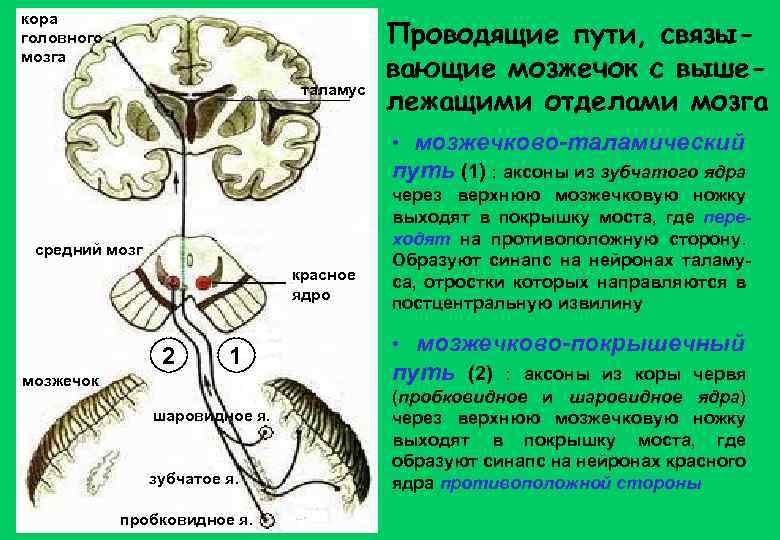 кора головного мозга

таламус

средний мозг

красное ядро

2

1

мозжечок

шаровидное я.

зубчатое я.

пробковидное я.

Проводящие пути, связывающие мозжечок с вышележащими отделами мозга

• мозжечково-таламический путь (1) : аксоны из зубчатого ядра через верхнюю мозжечковую ножку выходят в покрышку моста, где переходят на противоположную сторону. Образуют синапс на нейронах таламуса, отростки которых направляются в постцентральную извилину

• мозжечково-покрышечный путь (2) : аксоны из коры червя (пробковидное и шаровидное ядра) через верхнюю мозжечковую ножку выходят в покрышку моста, где образуют синапс на нейронах красного ядра противоположной стороны